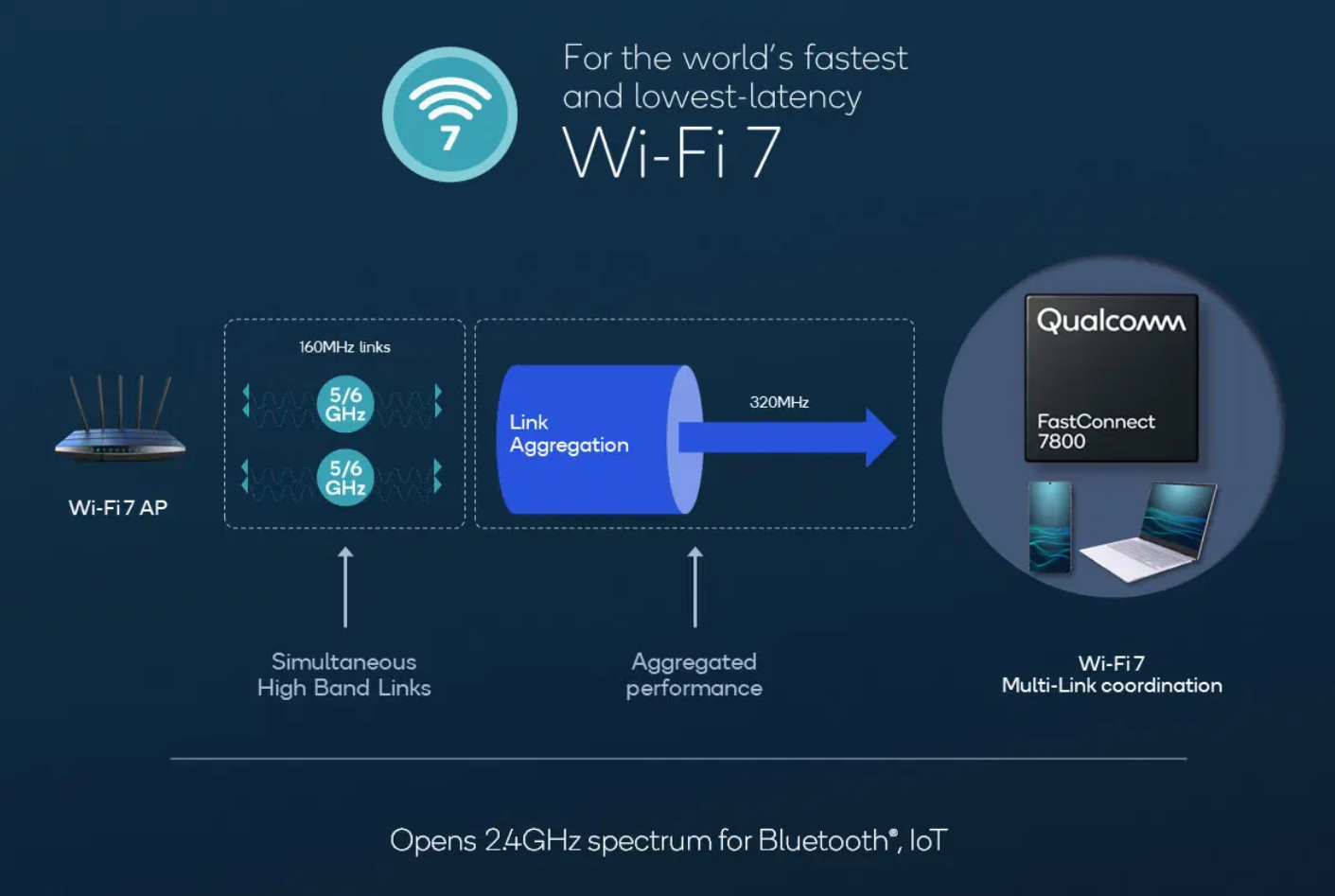 7

For the world's fastest and lowest-latency

Wi-Fi 7

Wi-Fi 7 AP

160MHz links

5/6 GHz

5/6 GHz

Link Aggregation

320MHz

Qualcomm

FastConnect 7800

Simultaneous High Band Links

Aggregated performance

Wi-Fi 7 Multi-Link coordination

Opens 2.4GHz spectrum for Bluetooth®, IoT